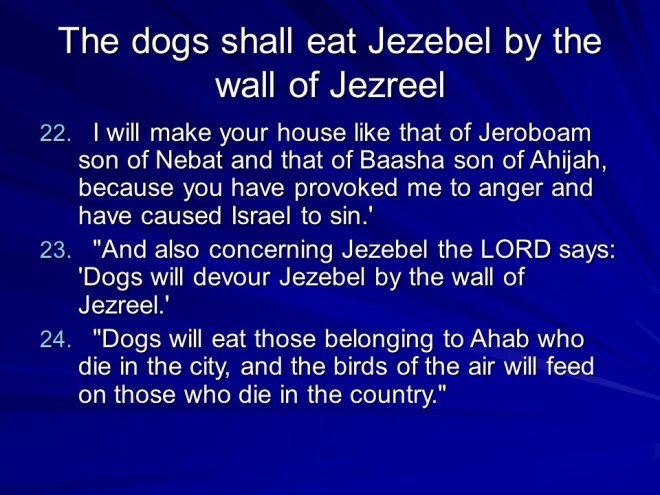 The dogs shall eat Jezebel by the wall of Jezreel

22. I will make your house like that of Jeroboam son of Nebat and that of Baasha son of Ahijah, because you have provoked me to anger and have caused Israel to sin.'

23. "And also concerning Jezebel the LORD says: 'Dogs will devour Jezebel by the wall of Jezreel.'

24. "Dogs will eat those belonging to Ahab who die in the city, and the birds of the air will feed on those who die in the country."